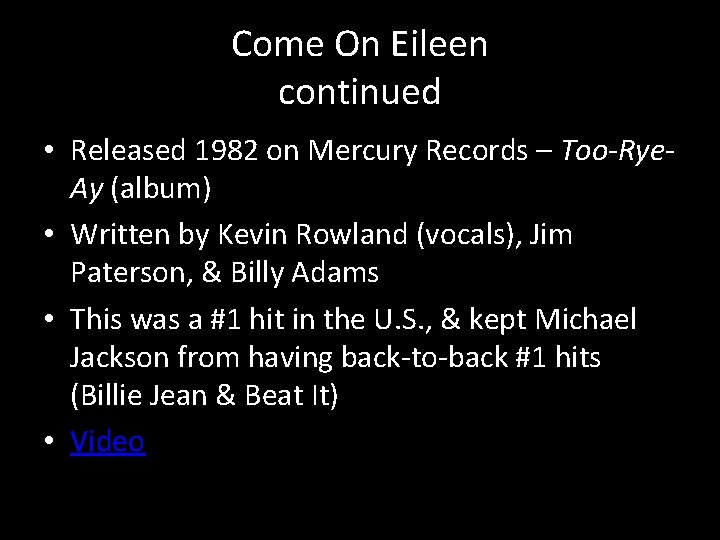 Come On Eileen
continued

• Released 1982 on Mercury Records – Too-Rye-Ay (album)
• Written by Kevin Rowland (vocals), Jim Paterson, & Billy Adams
• This was a #1 hit in the U.S., & kept Michael Jackson from having back-to-back #1 hits (Billie Jean & Beat It)
• Video